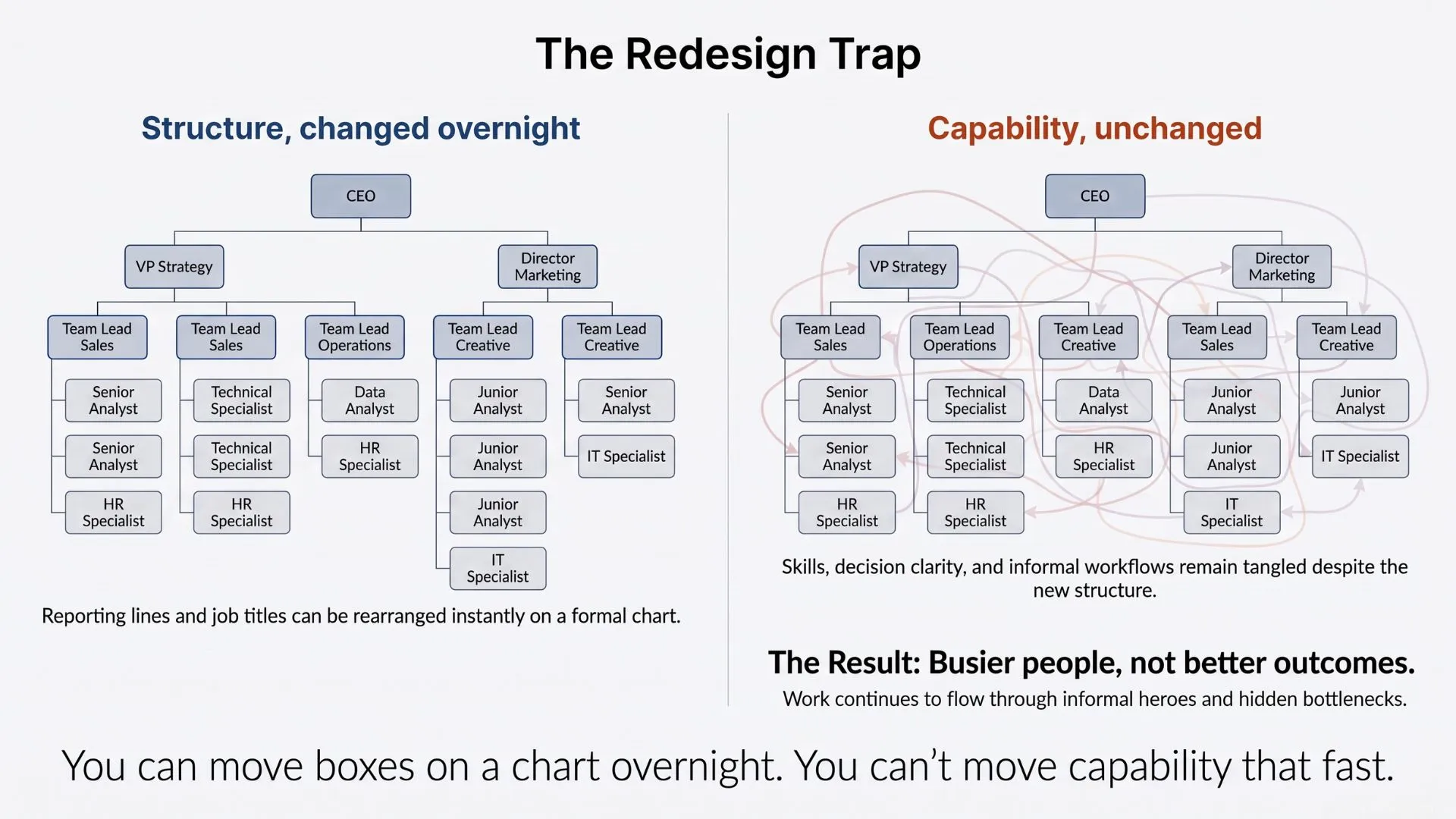 The Redesign Trap

Structure, changed overnight

CEO

VP Strategy

Director Marketing

Team Lead Sales

Team Lead Sales

Team Lead Operations

Team Lead Creative

Team Lead Creative

Senior Analyst

Senior Analyst

HR Specialist

Technical Specialist

Technical Specialist

HR Specialist

Data Analyst

HR Specialist

Junior Analyst

Junior Analyst

Junior Analyst

IT Specialist

Senior Analyst

IT Specialist

Reporting lines and job titles can be rearranged instantly on a formal chart.

Capability, unchanged

CEO

VP Strategy

Director Marketing

Team Lead Sales

Team Lead Operations

Team Lead Creative

Team Lead Sales

Team Lead Creative

Senior Analyst

Senior Analyst

HR Specialist

Technical Specialist

Technical Specialist

HR Specialist

Data Analyst

HR Specialist

Junior Analyst

Junior Analyst

IT Specialist

Junior Analyst

IT Specialist

Skills, decision clarity, and informal workflows remain tangled despite the new structure.

The Result: Busier people, not better outcomes.

Work continues to flow through informal heroes and hidden bottlenecks.

You can move boxes on a chart overnight. You can't move capability that fast.